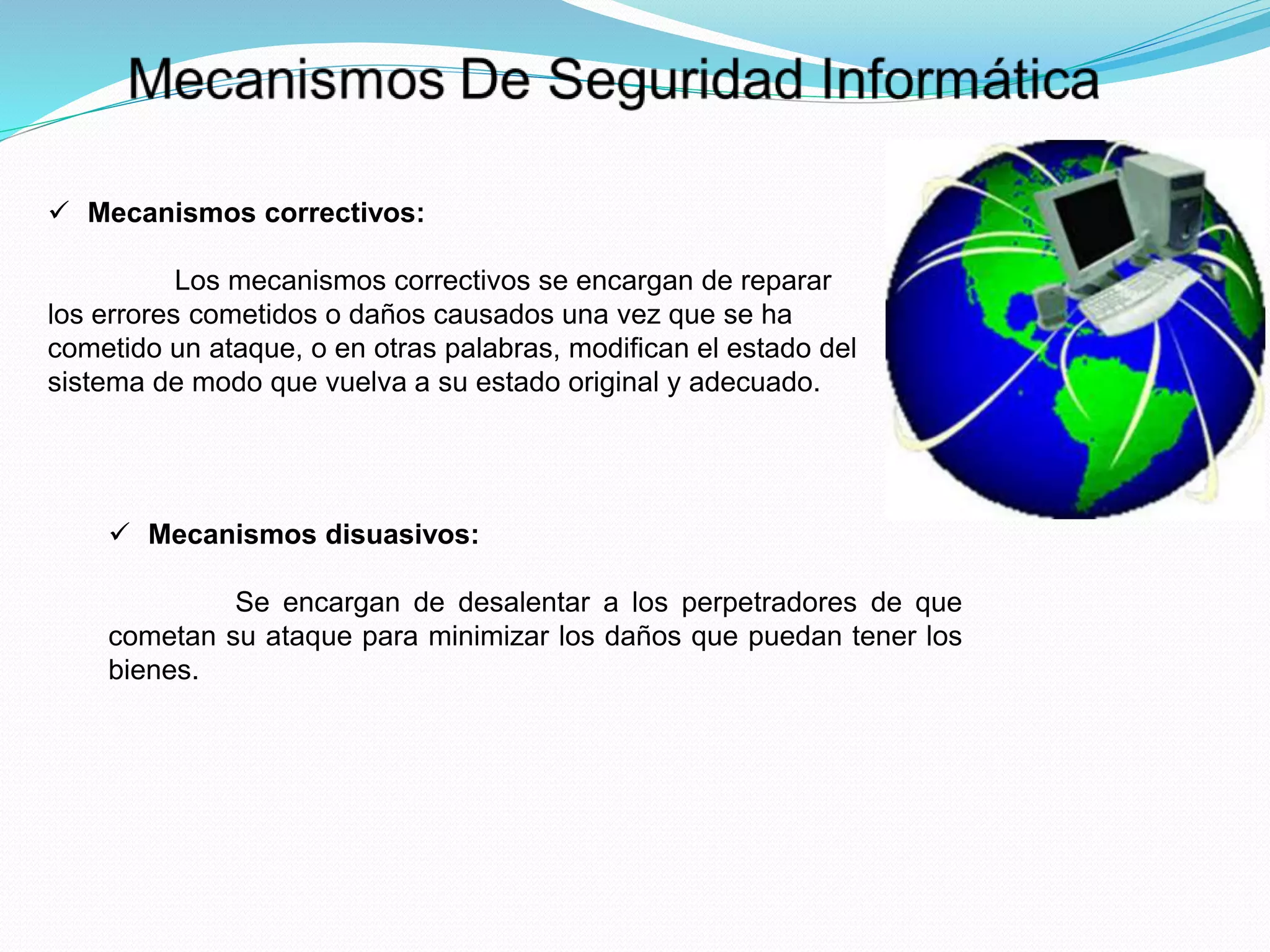 Mecanismos De Seguridad Informática

✓ Mecanismos correctivos:

Los mecanismos correctivos se encargan de reparar los errores cometidos o daños causados una vez que se ha cometido un ataque, o en otras palabras, modifican el estado del sistema de modo que vuelva a su estado original y adecuado.

✓ Mecanismos disuasivos:

Se encargan de desalentar a los perpetradores de que cometan su ataque para minimizar los daños que puedan tener los bienes.